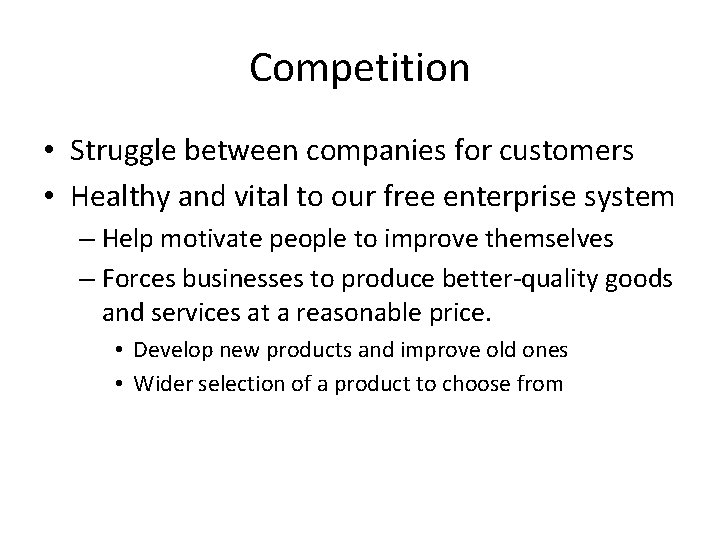 Competition

• Struggle between companies for customers
• Healthy and vital to our free enterprise system
 – Help motivate people to improve themselves
 – Forces businesses to produce better-quality goods and services at a reasonable price.
  • Develop new products and improve old ones
  • Wider selection of a product to choose from